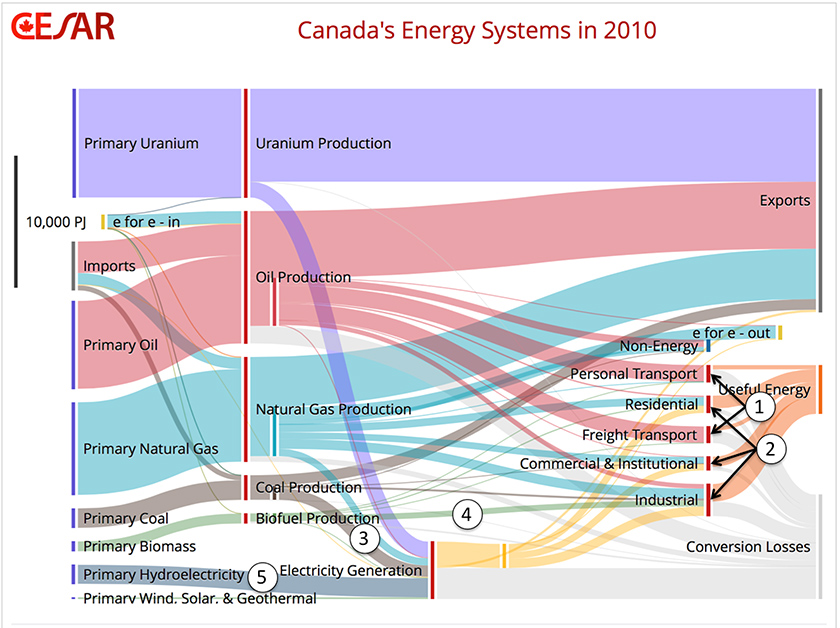 CESAR

Canada's Energy Systems in 2010

10,000 PJ

Primary Uranium
e for e - in
Imports
Primary Oil
Primary Natural Gas
Primary Coal
Primary Biomass
Primary Hydroelectricity
Primary Wind, Solar, & Geothermal

Uranium Production
Oil Production
Natural Gas Production
Coal Production
Biofuel Production
Electricity Generation

Exports
e for e - out
Non-Energy
Personal Transport
Residential
Freight Transport
Commercial & Institutional
Industrial
Useful Energy
Conversion Losses

1
2
3
4
5